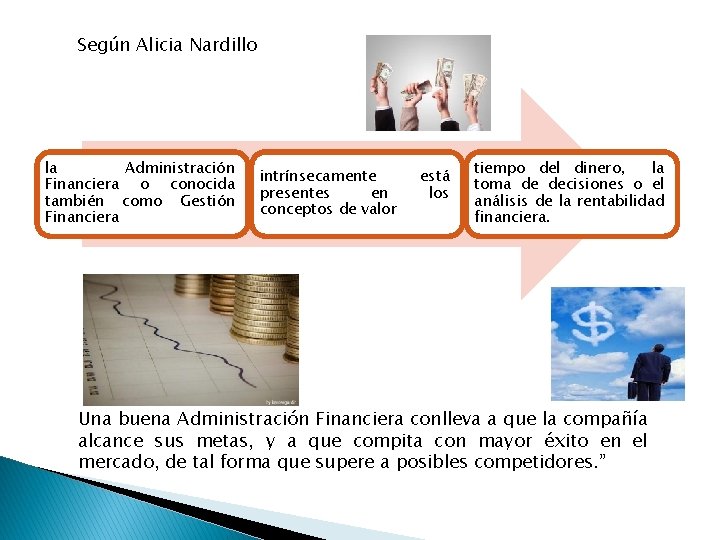 Según Alicia Nardillo

la Administración Financiera o conocida también como Gestión Financiera

intrínsecamente está presentes en los conceptos de valor

tiempo del dinero, la toma de decisiones o el análisis de la rentabilidad financiera.

Una buena Administración Financiera conlleva a que la compañía alcance sus metas, y a que compita con mayor éxito en el mercado, de tal forma que supere a posibles competidores.”